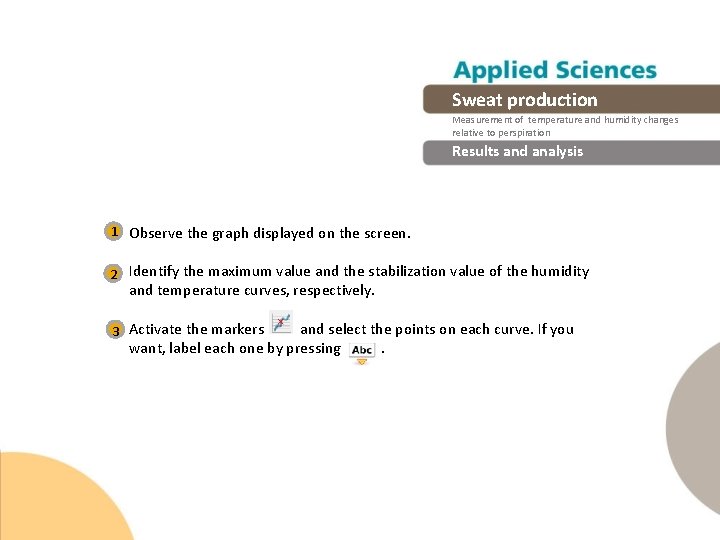 Applied Sciences

Sweat production

Measurement of temperature and humidity changes relative to perspiration

Results and analysis

1 Observe the graph displayed on the screen.

2 Identify the maximum value and the stabilization value of the humidity and temperature curves, respectively.

3 Activate the markers and select the points on each curve. If you want, label each one by pressing Abc .